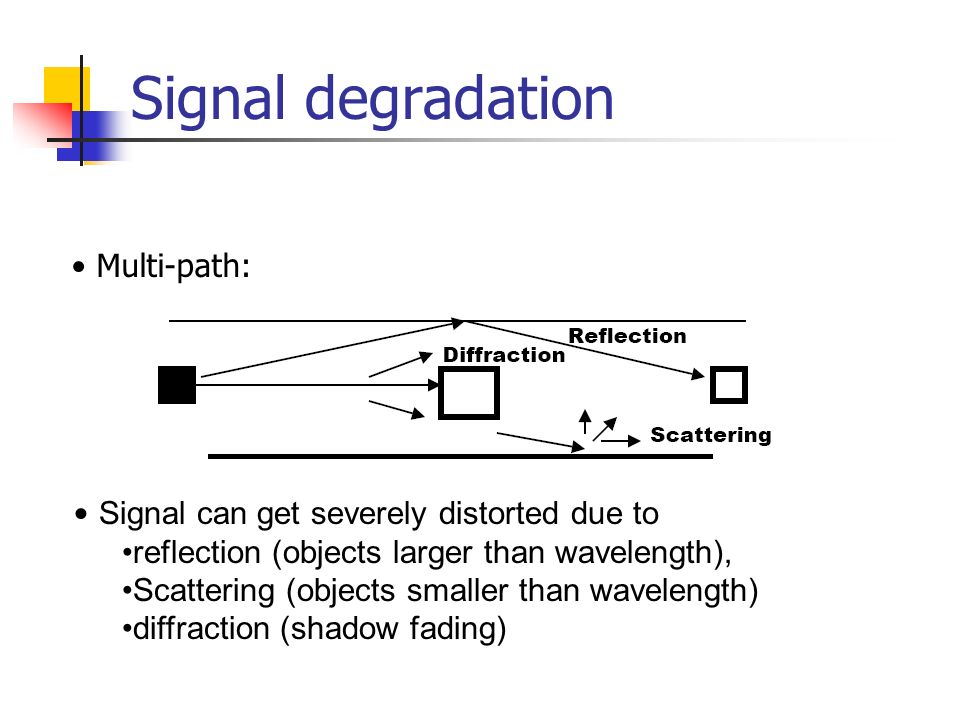 Signal degradation

• Multi-path:

Reflection
Diffraction
Scattering

• Signal can get severely distorted due to
•reflection (objects larger than wavelength),
•Scattering (objects smaller than wavelength)
•diffraction (shadow fading)